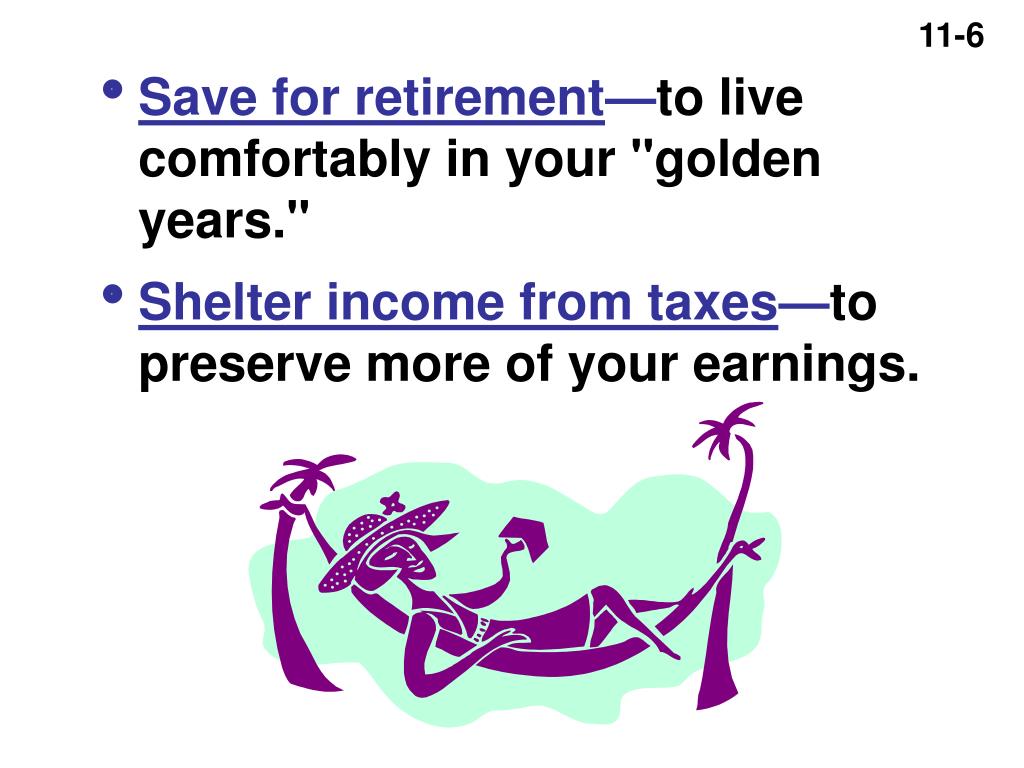 11-6

• Save for retirement—to live comfortably in your "golden years."

• Shelter income from taxes—to preserve more of your earnings.